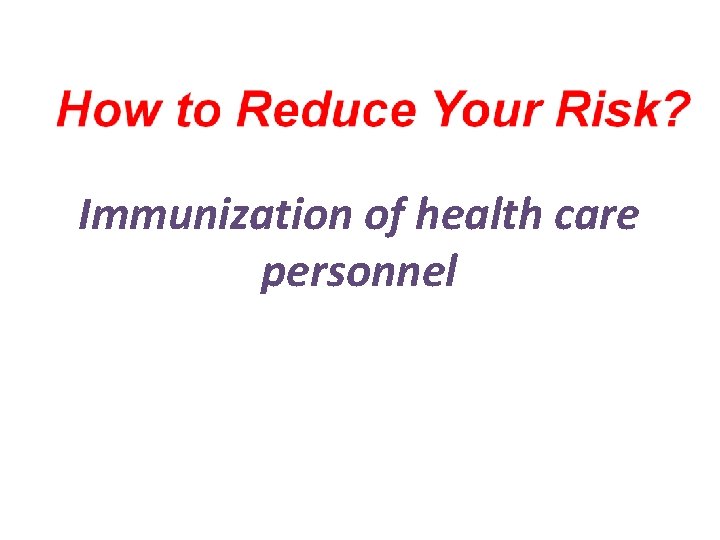 How to Reduce Your Risk?

Immunization of health care personnel